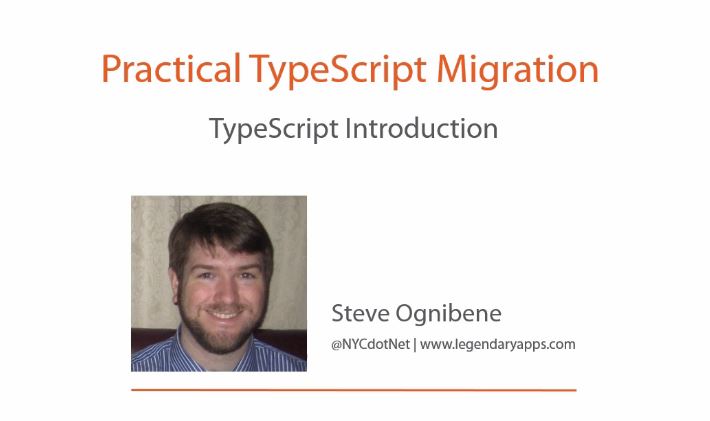 Practical TypeScript Migration

TypeScript Introduction

Steve Ognibene

@NYCdotNet | www.legendaryapps.com